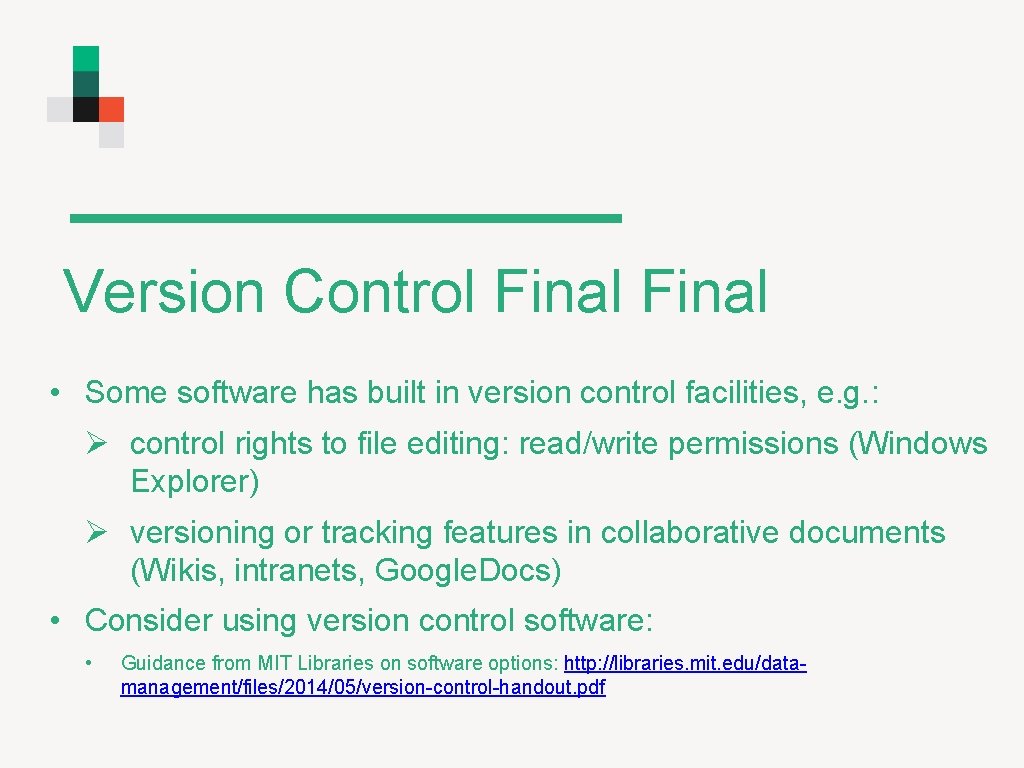 Version Control Final Final

• Some software has built in version control facilities, e.g.:

Ø control rights to file editing: read/write permissions (Windows Explorer)

Ø versioning or tracking features in collaborative documents (Wikis, intranets, Google.Docs)

• Consider using version control software:

• Guidance from MIT Libraries on software options: http://libraries.mit.edu/data-management/files/2014/05/version-control-handout.pdf